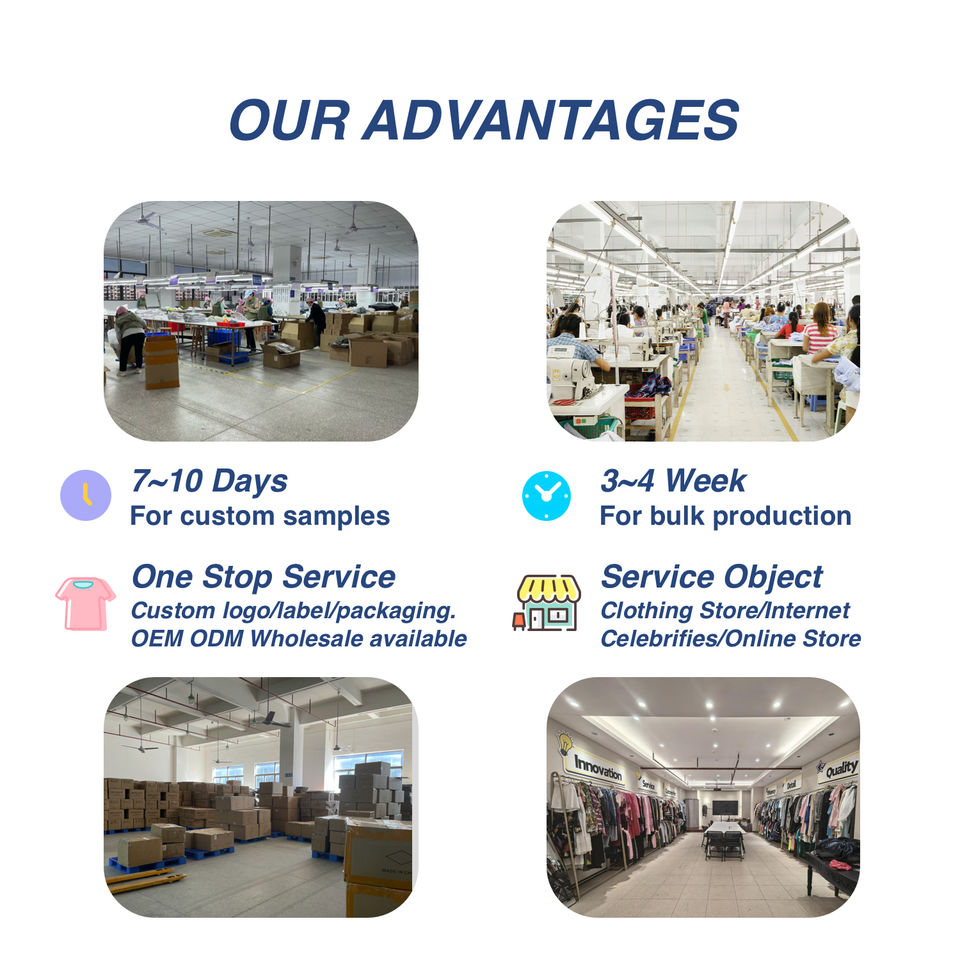 OUR ADVANTAGES

7~10 Days
For custom samples

3~4 Week
For bulk production

One Stop Service
Custom logo/label/packaging.
OEM ODM Wholesale available

Service Object
Clothing Store/Internet
Celebrifies/Online Store

Innovation
Service
Detail
Quality